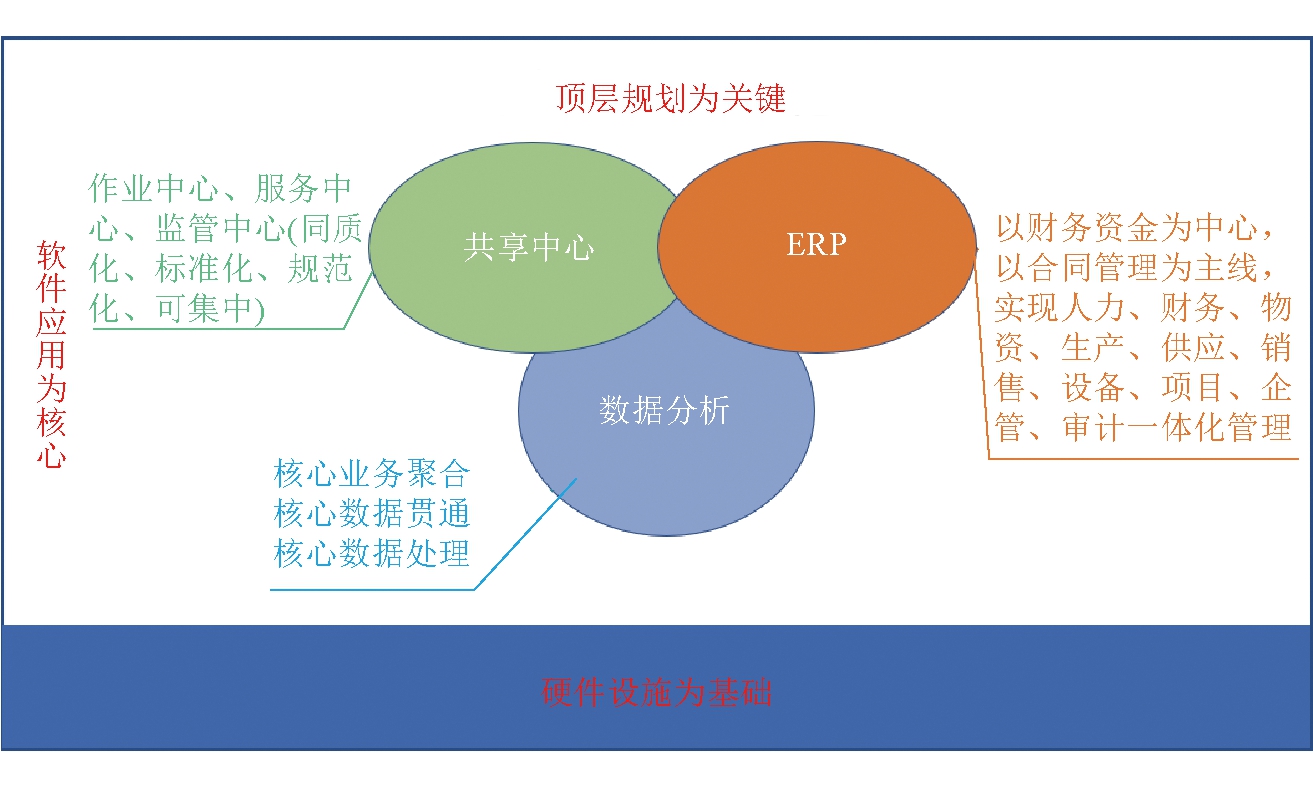 顶层规划为关键

软件应用为核心

作业中心、服务中心、监管中心(同质化、标准化、规范化、可集中)

共享中心

ERP

以财务资金为中心，以合同管理为主线，实现人力、财务、物资、生产、供应、销售、设备、项目、企管、审计一体化管理

数据分析

核心业务聚合
核心数据贯通
核心数据处理

硬件设施为基础